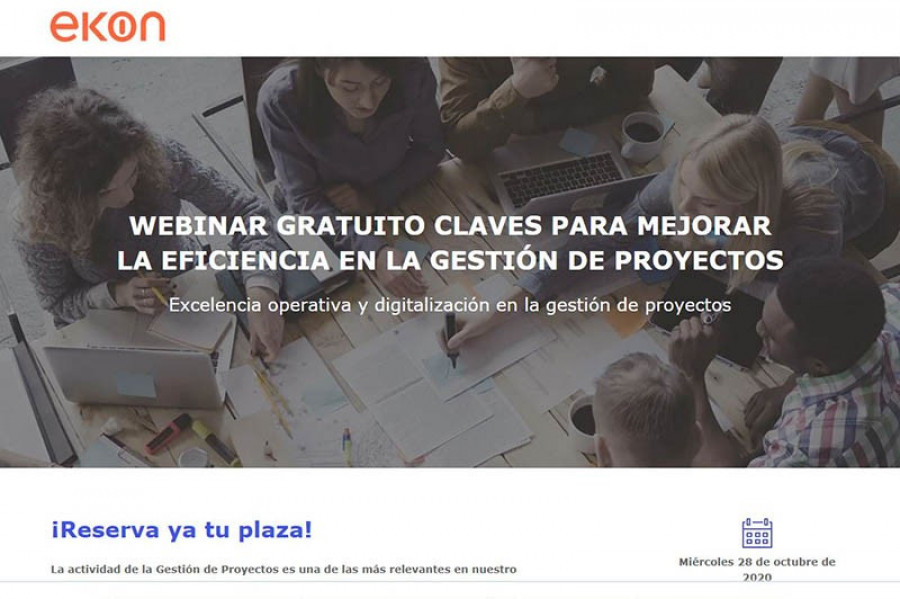 ekon

WEBINAR GRATUITO CLAVES PARA MEJORAR LA EFICIENCIA EN LA GESTIÓN DE PROYECTOS

Excelencia operativa y digitalización en la gestión de proyectos

¡Reserva ya tu plaza!

La actividad de la Gestión de Proyectos es una de las más relevantes en nuestro

Miércoles 28 de octubre de 2020